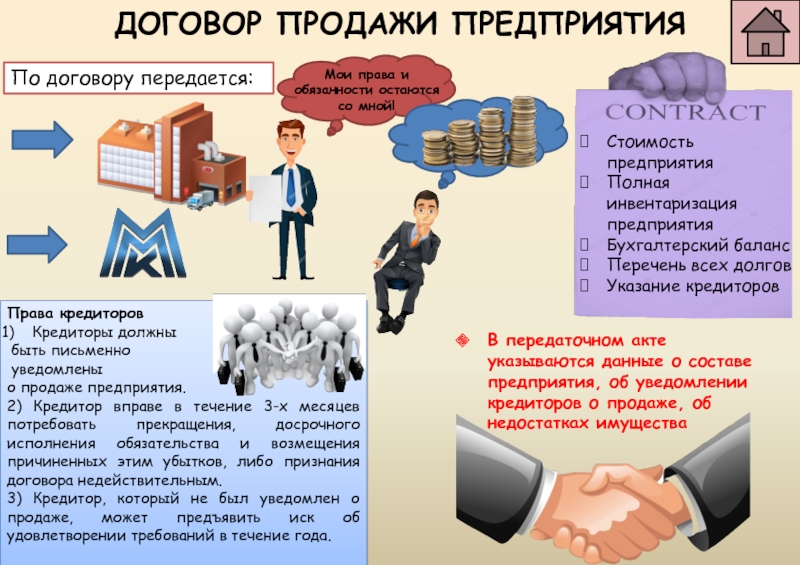 ДОГОВОР ПРОДАЖИ ПРЕДПРИЯТИЯ

По договору передается:

Мои права и обязанности остаются со мной!

CONTRACT

Стоимость предприятия
Полная инвентаризация предприятия
Бухгалтерский баланс
Перечень всех долгов
Указание кредиторов

Права кредиторов
1) Кредиторы должны быть письменно уведомлены о продаже предприятия.
2) Кредитор вправе в течение 3-х месяцев потребовать прекращения, досрочного исполнения обязательства и возмещения причиненных этим убытков, либо признания договора недействительным.
3) Кредитор, который не был уведомлен о продаже, может предъявить иск об удовлетворении требований в течение года.

В передаточном акте указываются данные о составе предприятия, об уведомлении кредиторов о продаже, об недостатках имущества